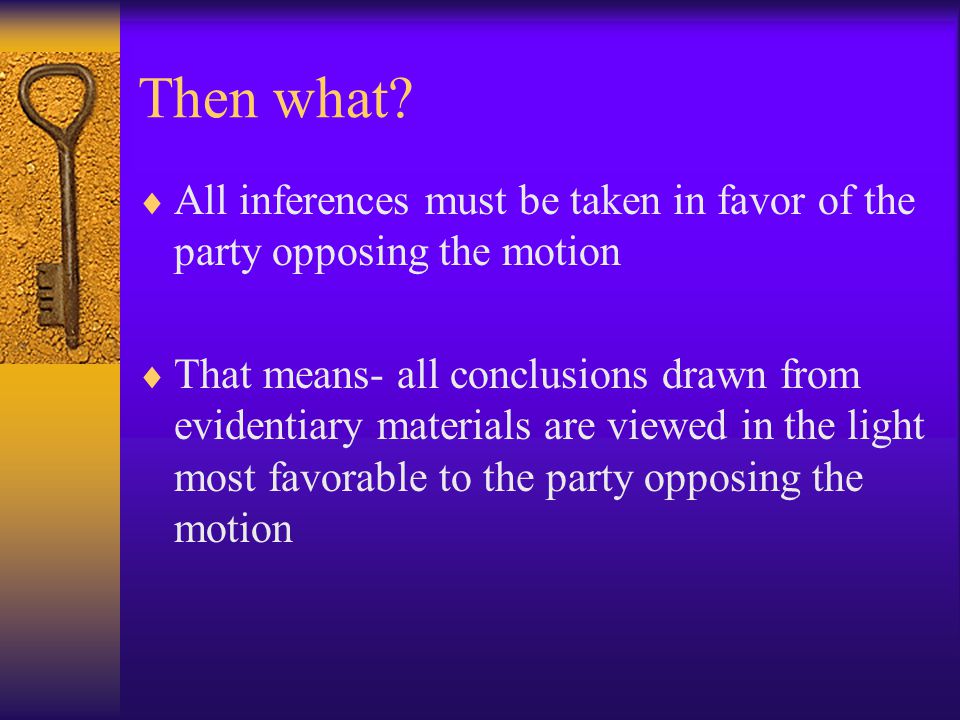 Then what?

♦ All inferences must be taken in favor of the party opposing the motion

♦ That means- all conclusions drawn from evidentiary materials are viewed in the light most favorable to the party opposing the motion